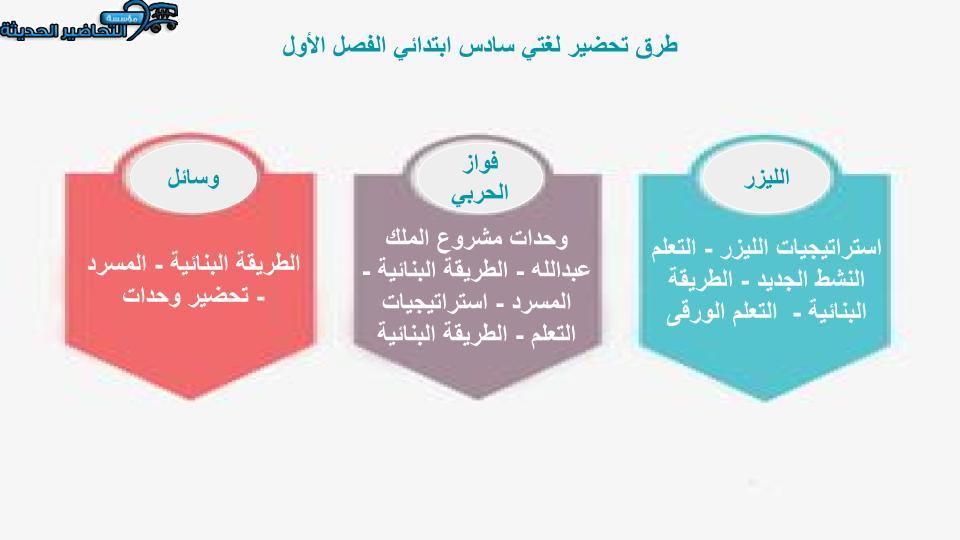 مؤسسة التحاضير الحديثة

طرق تحضير لغتي سادس ابتدائي الفصل الأول

الليزر

استراتيجيات الليزر - التعلم النشط الجديد - الطريقة البنائية - التعلم الورقى

فواز الحربي

وحدات مشروع الملك عبدالله - الطريقة البنائية - المسرد - استراتيجيات التعلم - الطريقة البنائية

وسائل

الطريقة البنائية - المسرد - تحضير وحدات